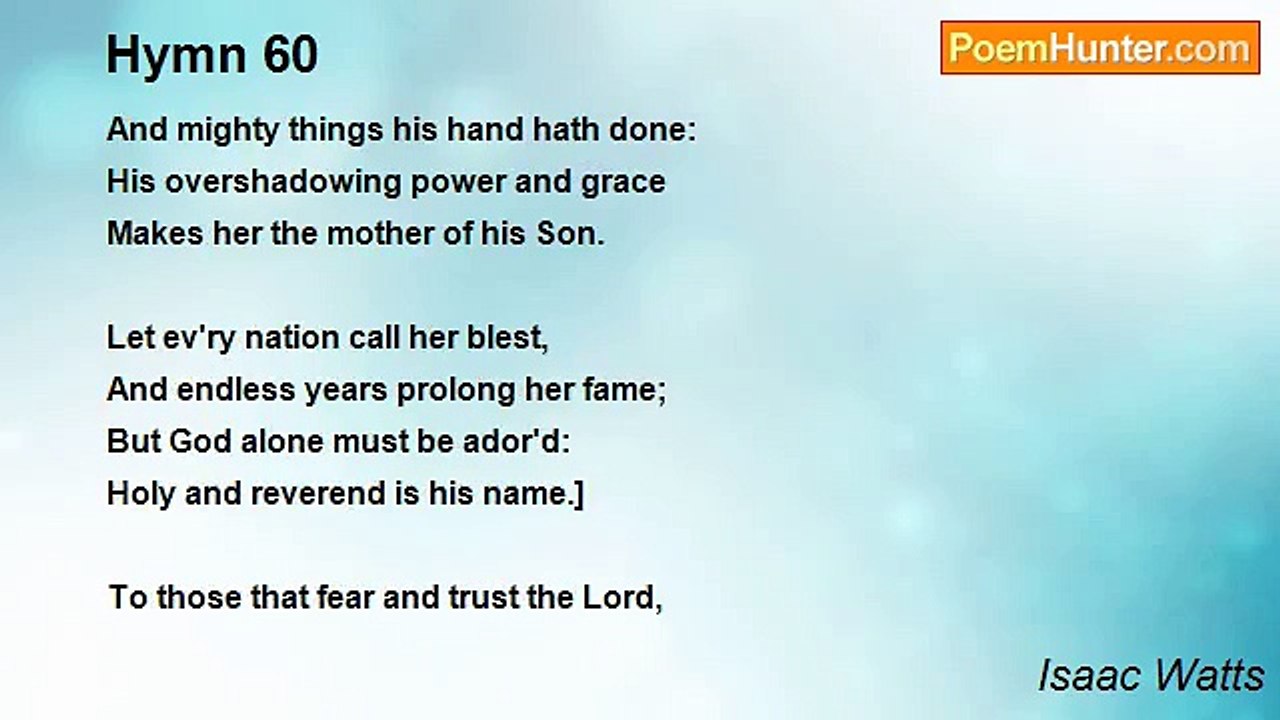 Hymn 60

PoemHunter.com

And mighty things his hand hath done:
His overshadowing power and grace
Makes her the mother of his Son.

Let ev'ry nation call her blest,
And endless years prolong her fame;
But God alone must be ador'd:
Holy and reverend is his name.]

To those that fear and trust the Lord,

Isaac Watts